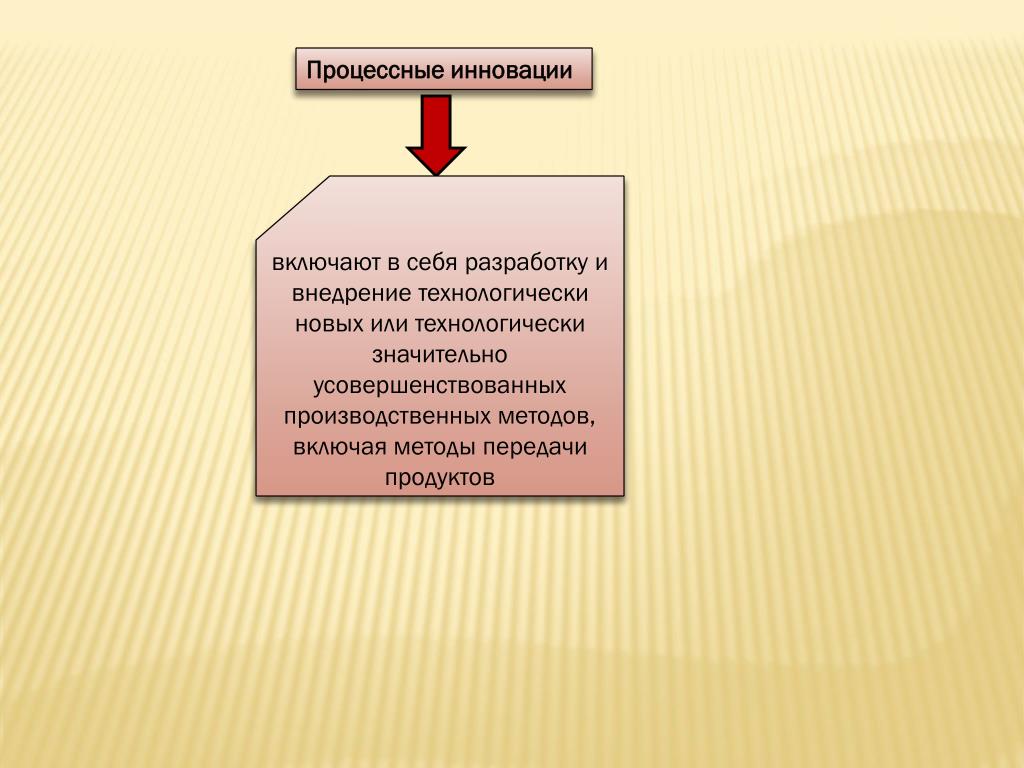 Процессные инновации

включают в себя разработку и внедрение технологически новых или технологически значительно усовершенствованных производственных методов, включая методы передачи продуктов